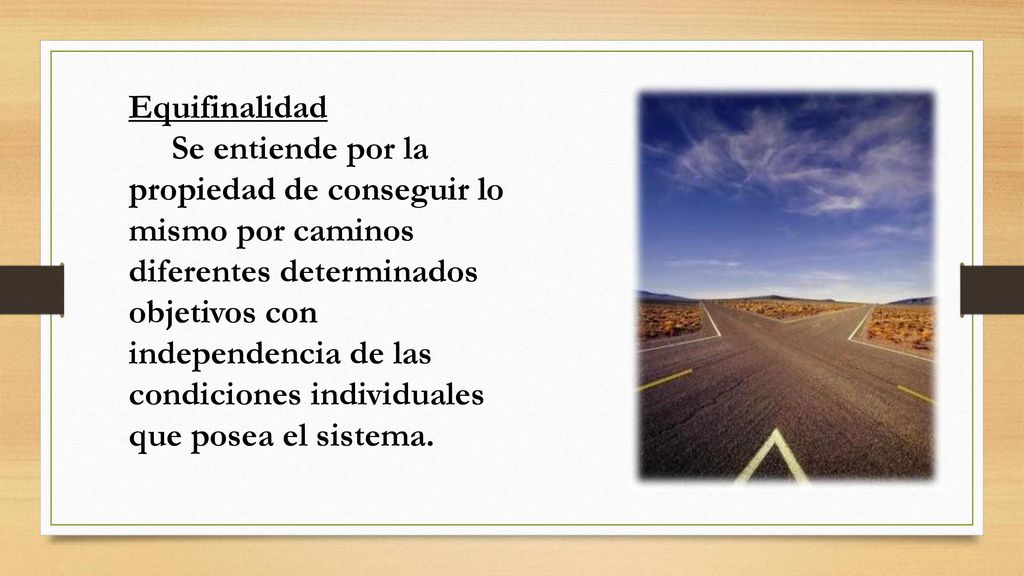 Equifinalidad

Se entiende por la propiedad de conseguir lo mismo por caminos diferentes determinados objetivos con independencia de las condiciones individuales que posea el sistema.